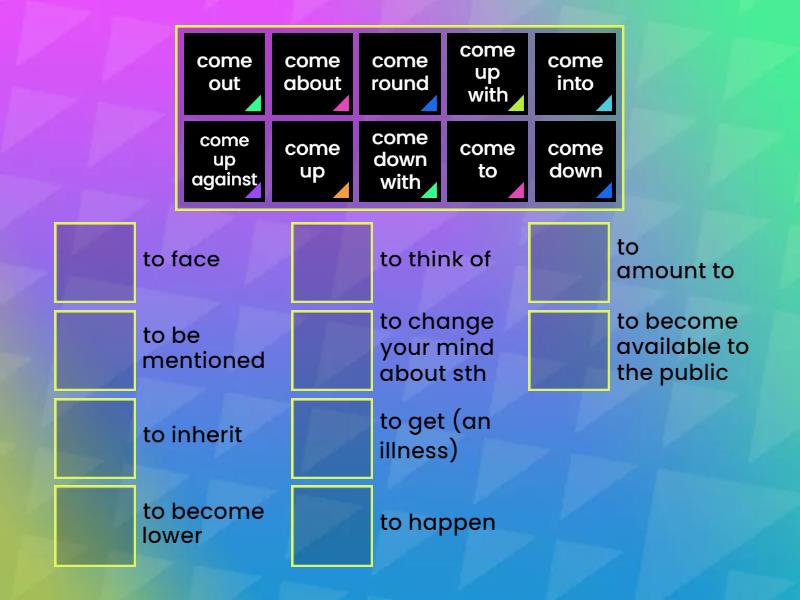 come out

come about

come round

come up with

come into

come up against

come up

come down with

come to

come down

to face

to be mentioned

to inherit

to become lower

to think of

to change your mind about sth

to get (an illness)

to happen

to amount to

to become available to the public